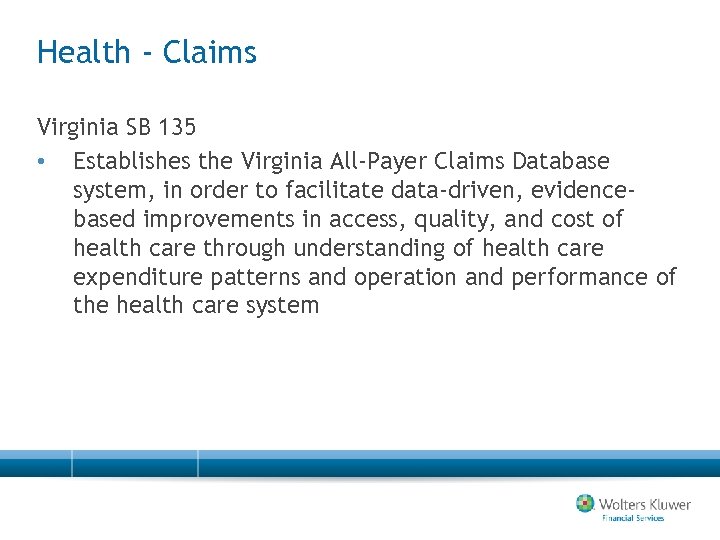 Health - Claims

Virginia SB 135

• Establishes the Virginia All-Payer Claims Database system, in order to facilitate data-driven, evidence-based improvements in access, quality, and cost of health care through understanding of health care expenditure patterns and operation and performance of the health care system

Wolters Kluwer
Financial Services